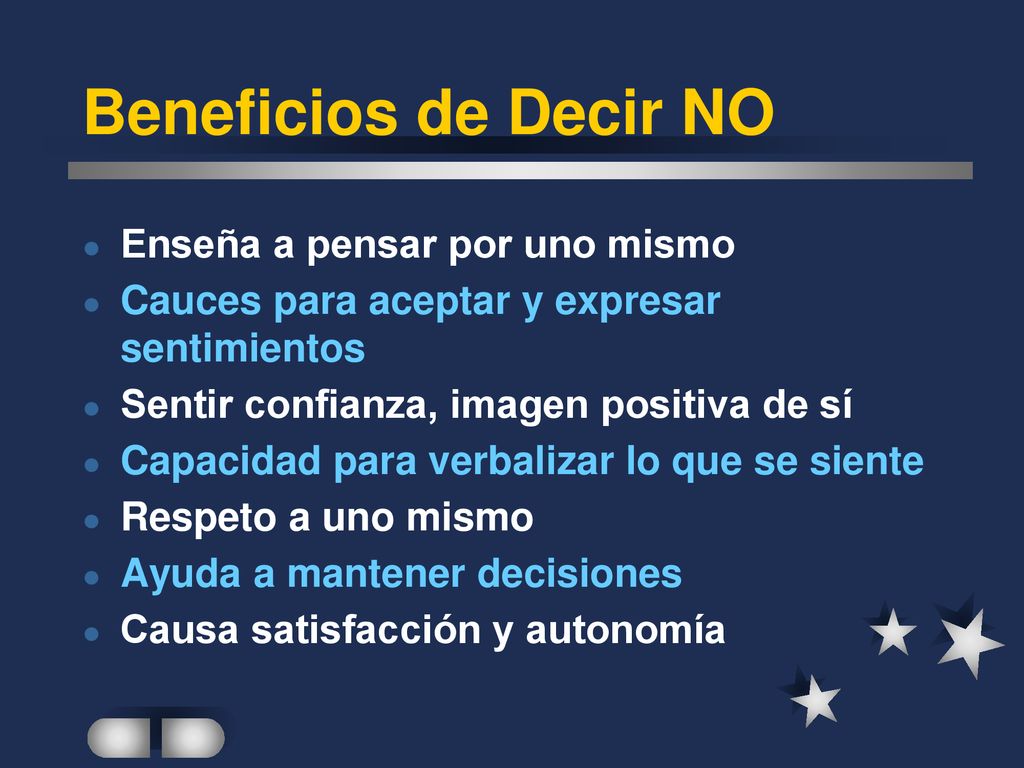 Beneficios de Decir NO

- Enseña a pensar por uno mismo
- Cauces para aceptar y expresar sentimientos
- Sentir confianza, imagen positiva de sí
- Capacidad para verbalizar lo que se siente
- Respeto a uno mismo
- Ayuda a mantener decisiones
- Causa satisfacción y autonomía